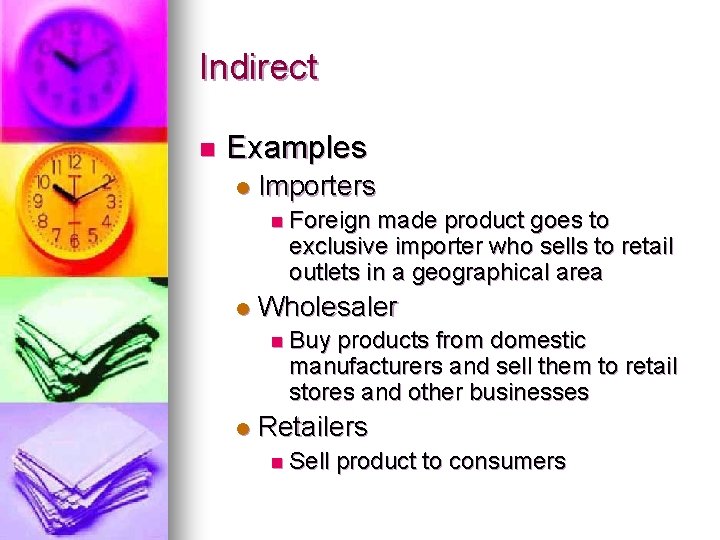 Indirect

Examples
Importers
Foreign made product goes to exclusive importer who sells to retail outlets in a geographical area
Wholesaler
Buy products from domestic manufacturers and sell them to retail stores and other businesses
Retailers
Sell product to consumers